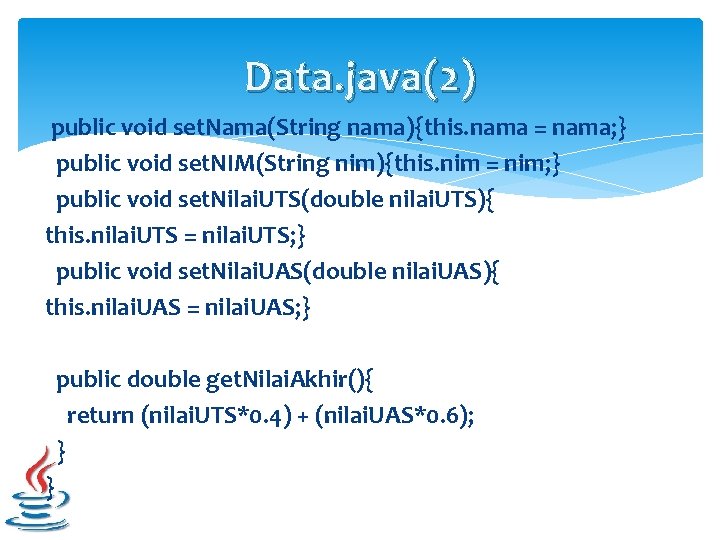 Data.java(2)

public void setNama(String nama){this.nama = nama;}
public void setNIM(String nim){this.nim = nim;}
public void setNilaiUTS(double nilaiUTS){
this.nilaiUTS = nilaiUTS;}
public void setNilaiUAS(double nilaiUAS){
this.nilaiUAS = nilaiUAS;}

public double getNilaiAkhir(){
return (nilaiUTS*0.4) + (nilaiUAS*0.6);
}
}